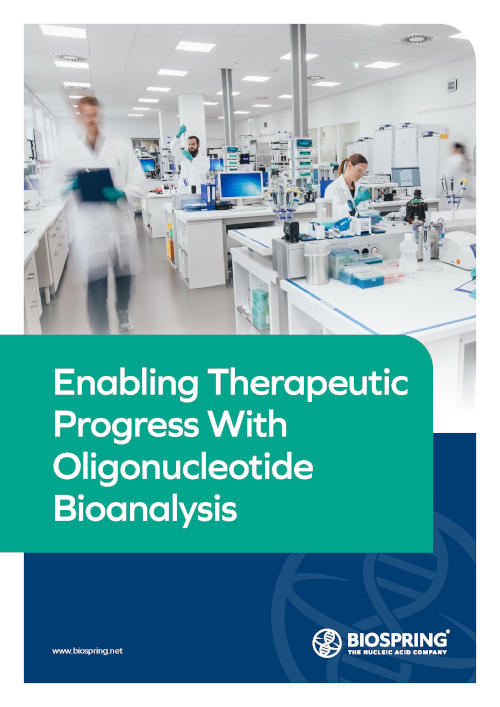 Enabling Therapeutic Progress With Oligonucleotide Bioanalysis

www.biospring.net

BIOSPRING®
THE NUCLEIC ACID COMPANY